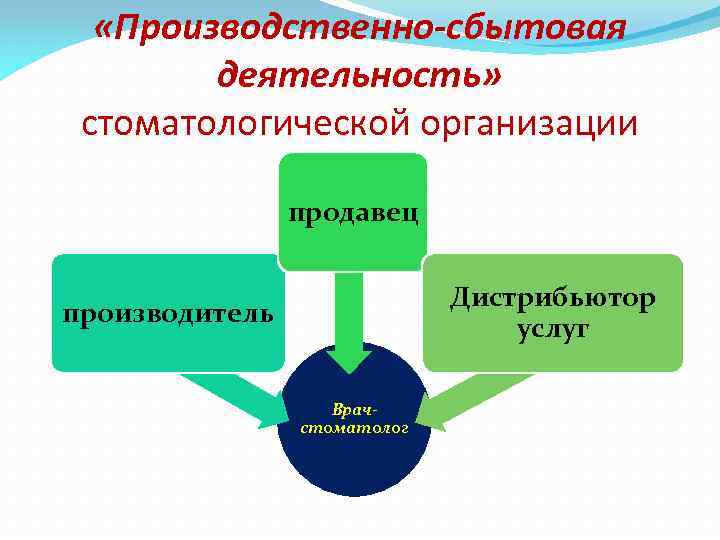 «Производственно-сбытовая деятельность» стоматологической организации

продавец

производитель

Дистрибьютор услуг

Врач-стоматолог